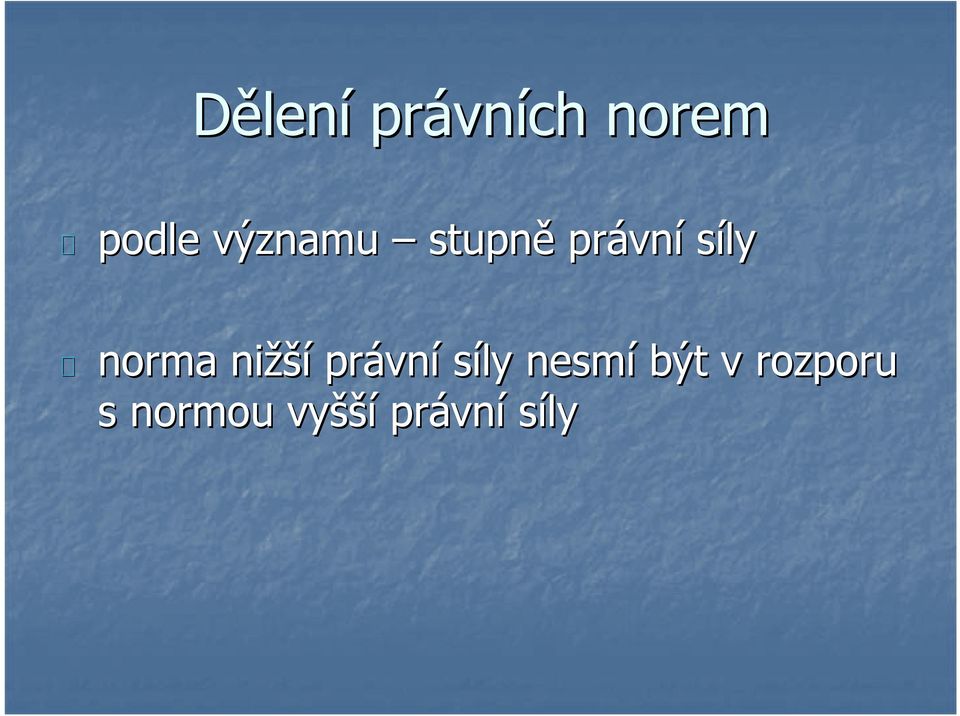 Dělení právních norem

podle významu – stupně právní síly

norma nižší právní síly nesmí být v rozporu s normou vyšší právní síly